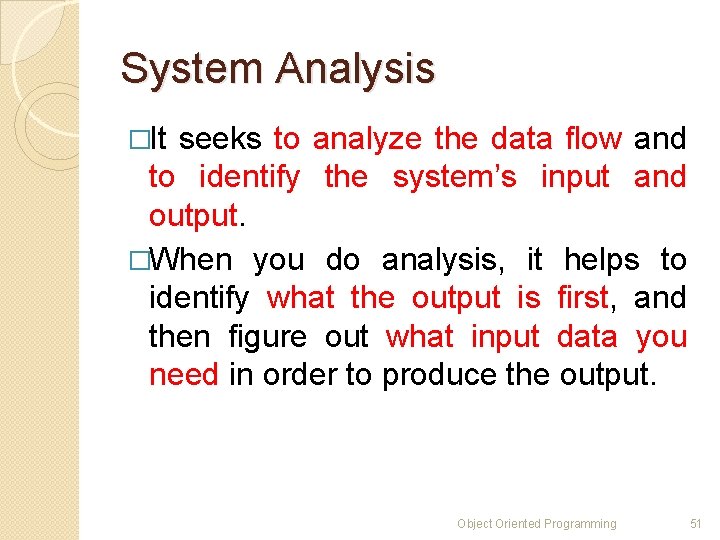 System Analysis

□It seeks to analyze the data flow and to identify the system's input and output.

□When you do analysis, it helps to identify what the output is first, and then figure out what input data you need in order to produce the output.

Object Oriented Programming 51